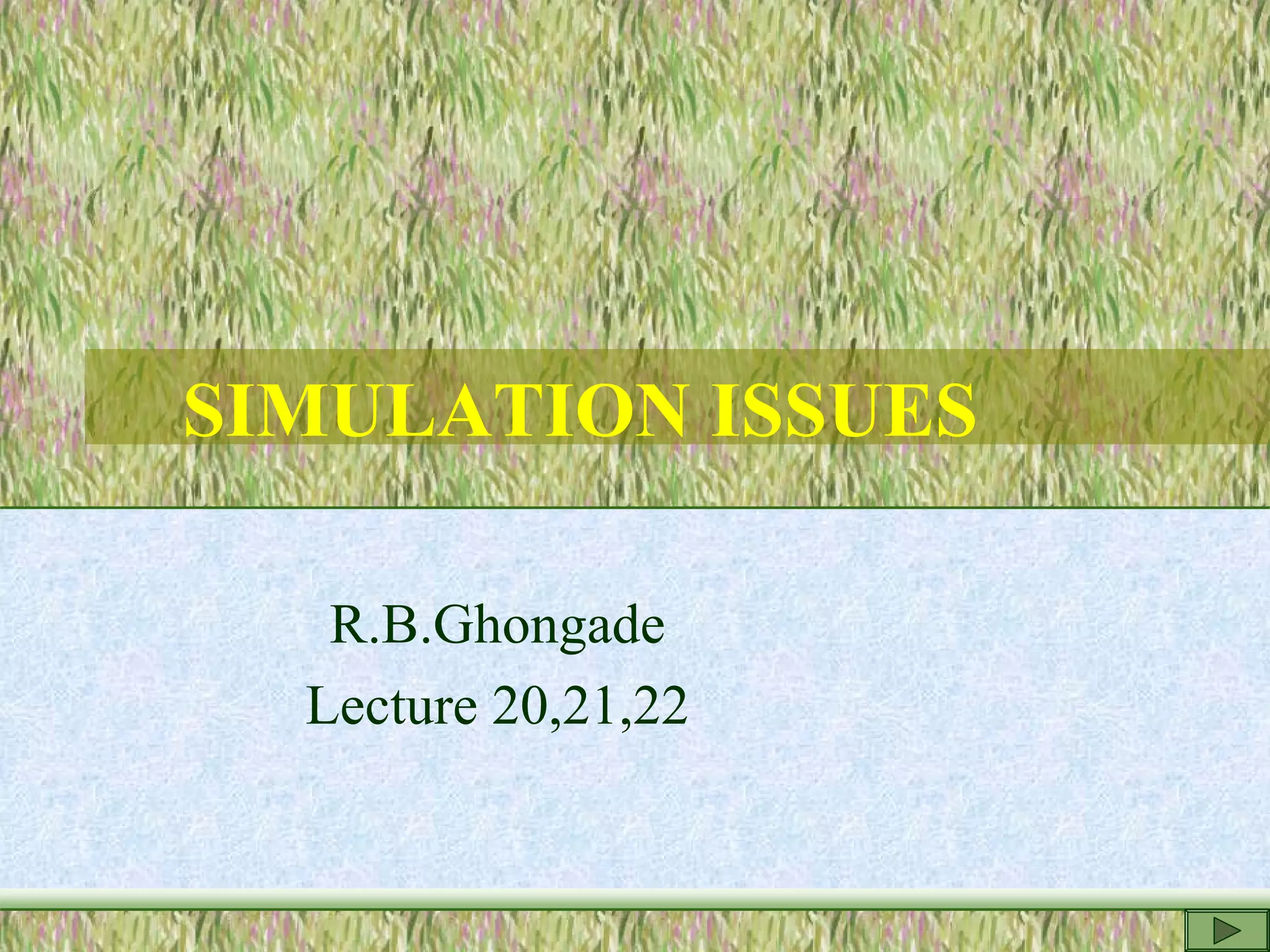 SIMULATION ISSUES

R.B.Ghongade
Lecture 20,21,22